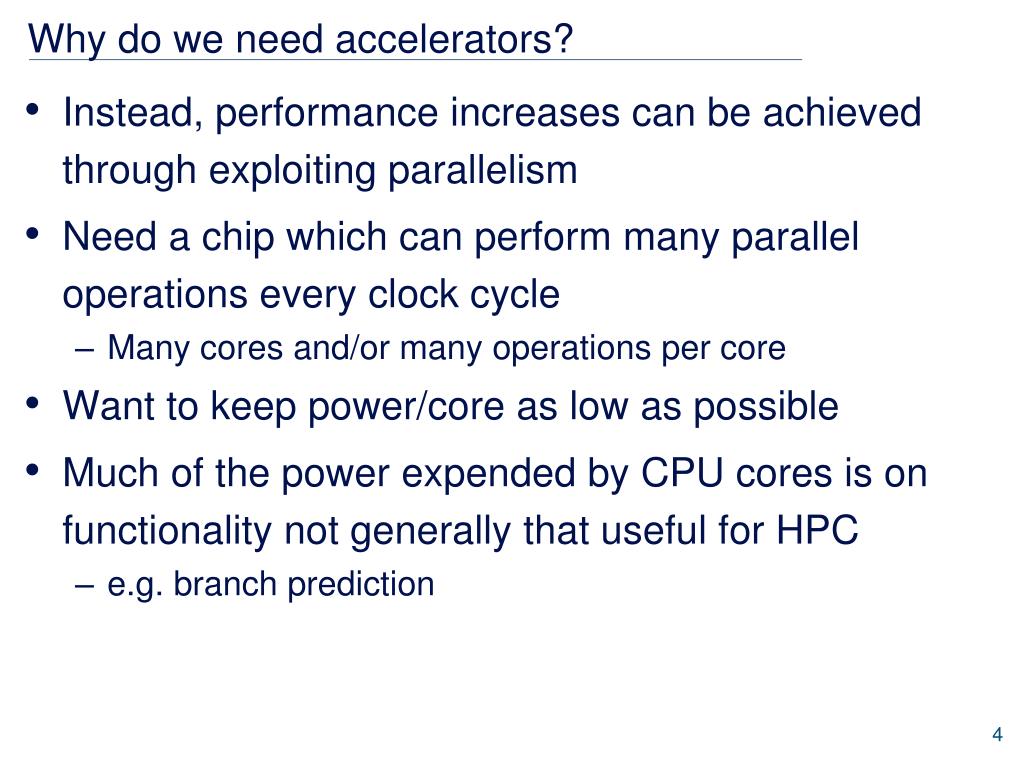 Why do we need accelerators?

• Instead, performance increases can be achieved through exploiting parallelism

• Need a chip which can perform many parallel operations every clock cycle
– Many cores and/or many operations per core

• Want to keep power/core as low as possible

• Much of the power expended by CPU cores is on functionality not generally that useful for HPC
– e.g. branch prediction

4